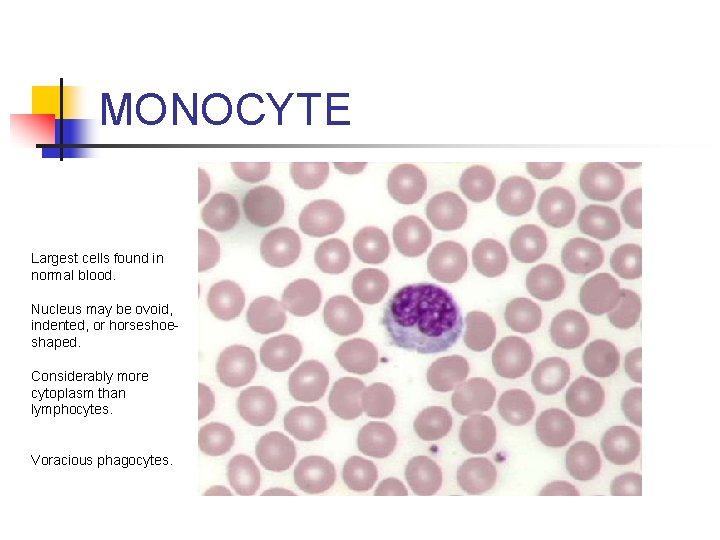 MONOCYTE

Largest cells found in normal blood.

Nucleus may be ovoid, indented, or horseshoe-shaped.

Considerably more cytoplasm than lymphocytes.

Voracious phagocytes.